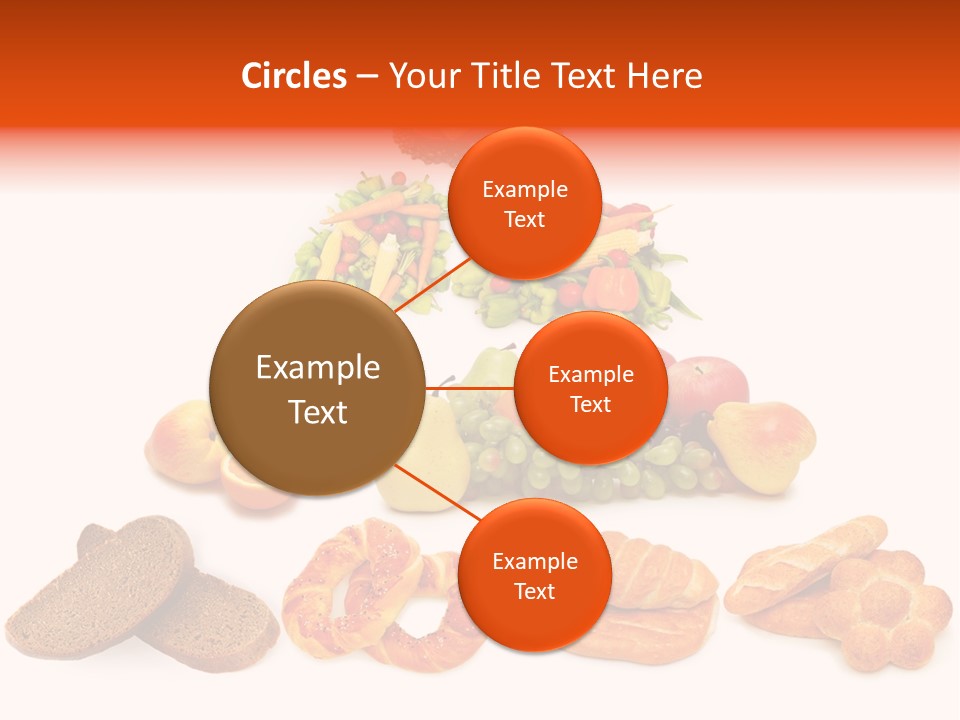 Circles – Your Title Text Here

Example Text

Example Text

Example Text

Example Text